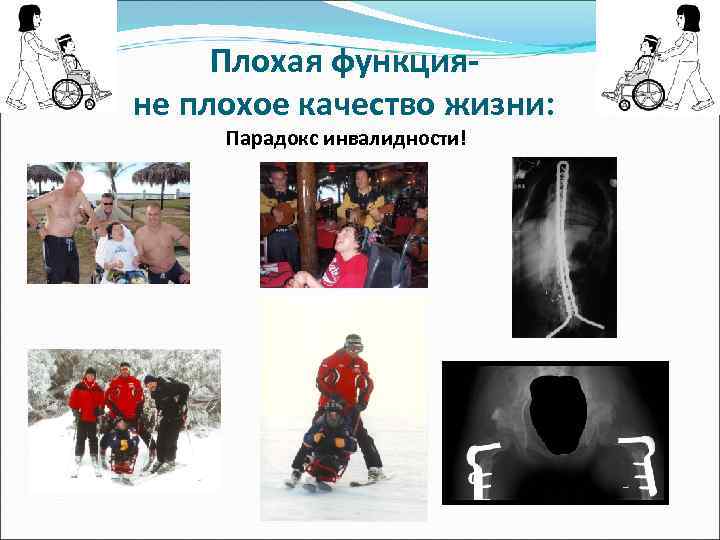 Плохая функция-
не плохое качество жизни:

Парадокс инвалидности!